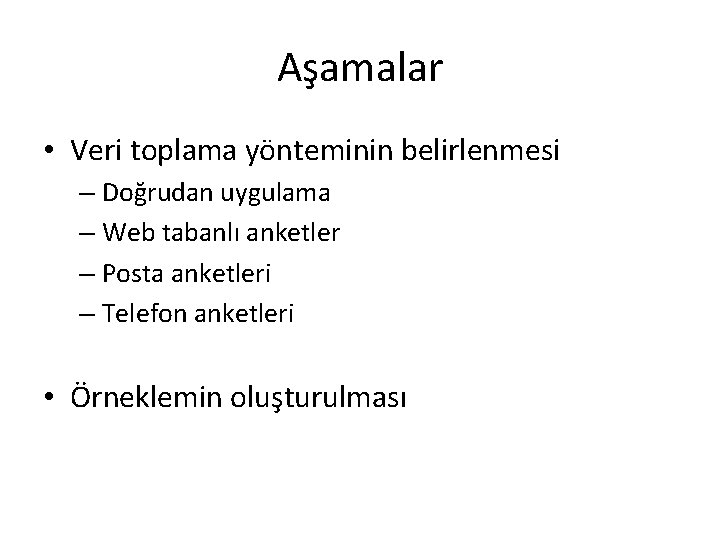 Aşamalar

• Veri toplama yönteminin belirlenmesi
– Doğrudan uygulama
– Web tabanlı anketler
– Posta anketleri
– Telefon anketleri

• Örneklemin oluşturulması